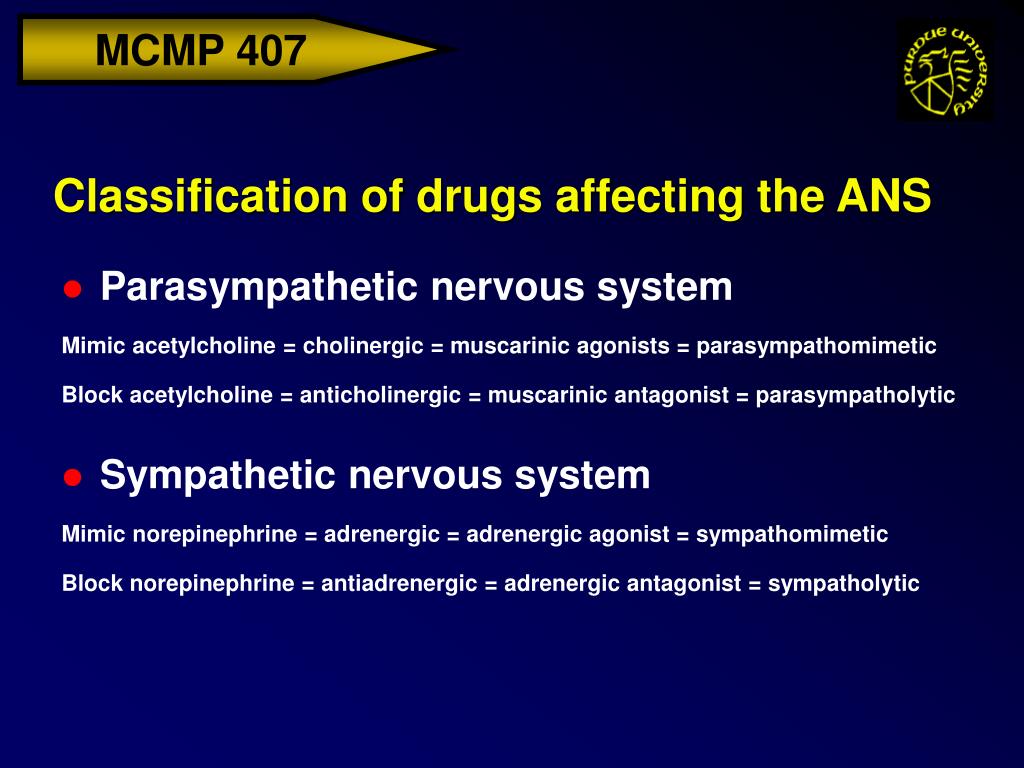 MCMP 407

PURDUE UNIVERSITY

Classification of drugs affecting the ANS

● Parasympathetic nervous system

Mimic acetylcholine = cholinergic = muscarinic agonists = parasympathomimetic

Block acetylcholine = anticholinergic = muscarinic antagonist = parasympatholytic

● Sympathetic nervous system

Mimic norepinephrine = adrenergic = adrenergic agonist = sympathomimetic

Block norepinephrine = antiadrenergic = adrenergic antagonist = sympatholytic